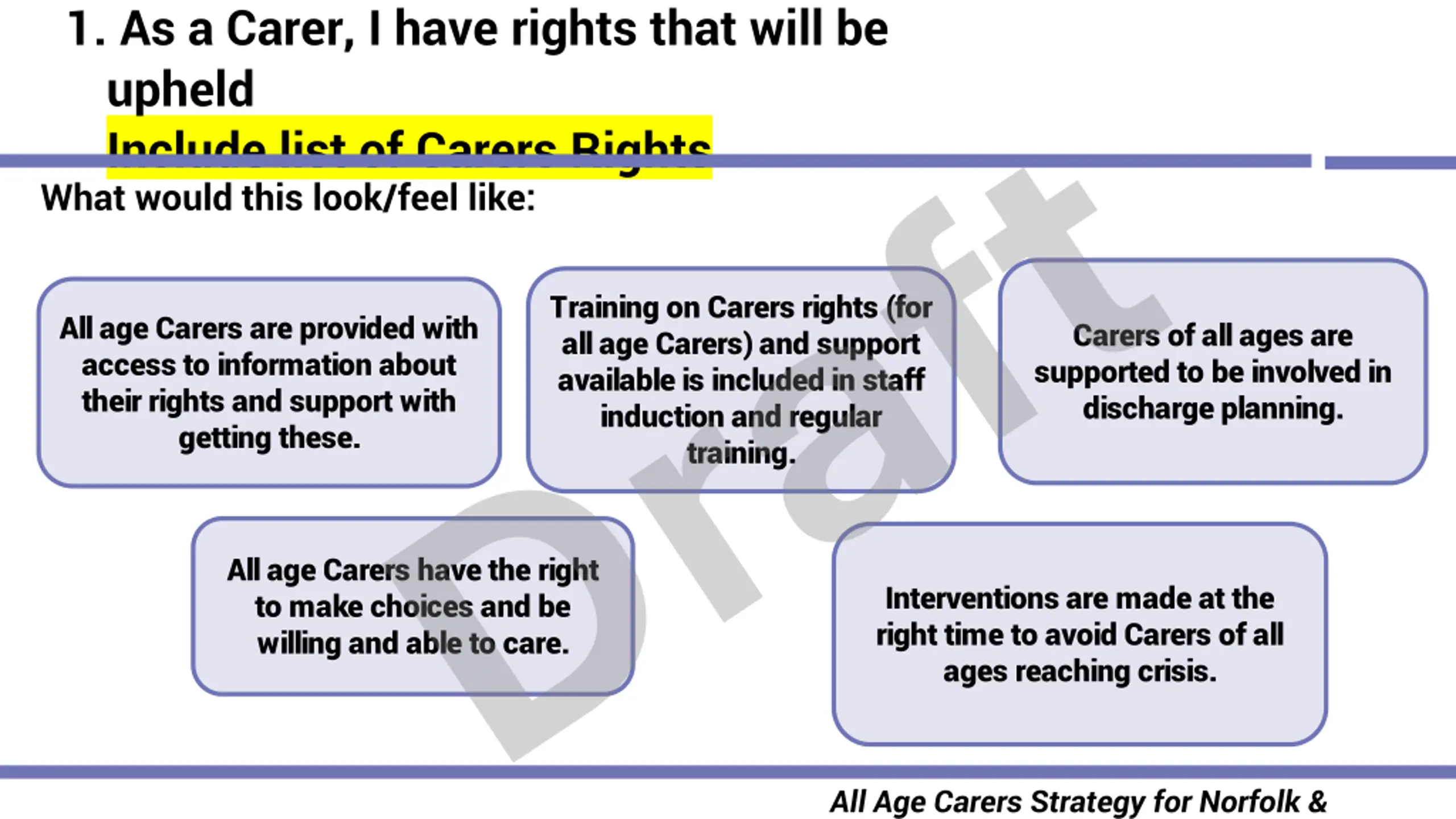 1. As a Carer, I have rights that will be upheld

Include list of Carers Rights

What would this look/feel like:

All age Carers are provided with access to information about their rights and support with getting these.

Training on Carers rights (for all age Carers) and support available is included in staff induction and regular training.

Carers of all ages are supported to be involved in discharge planning.

All age Carers have the right to make choices and be willing and able to care.

Interventions are made at the right time to avoid Carers of all ages reaching crisis.

Draft

All Age Carers Strategy for Norfolk &